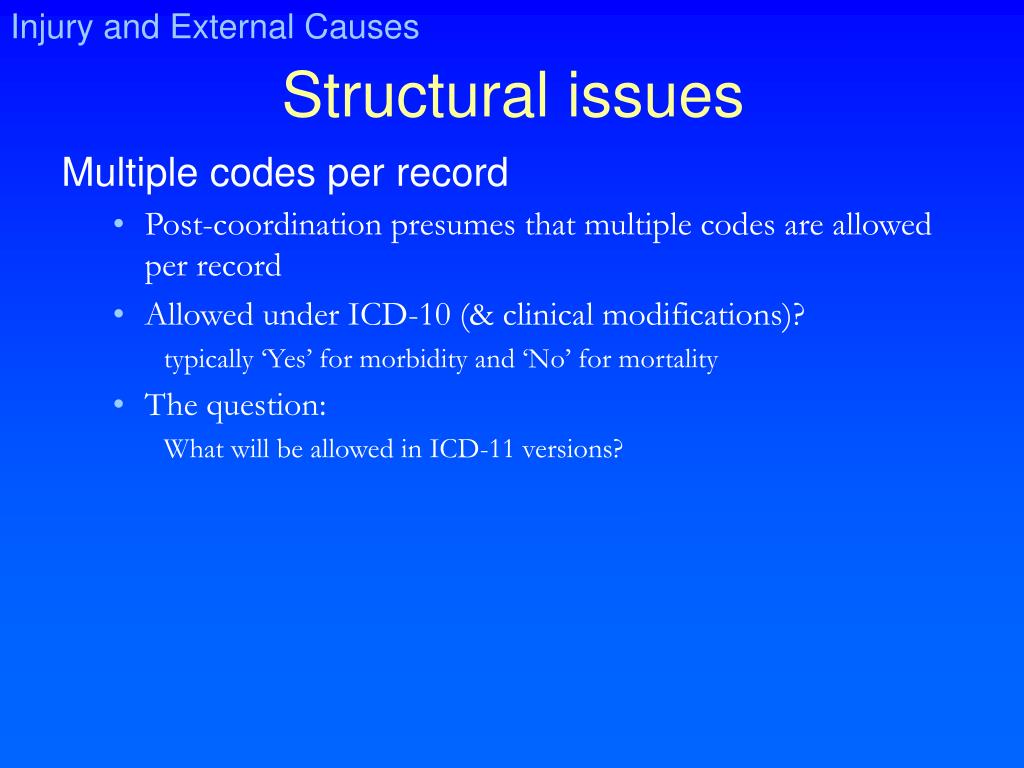 Injury and External Causes

Structural issues

Multiple codes per record

• Post-coordination presumes that multiple codes are allowed per record

• Allowed under ICD-10 (& clinical modifications)?

typically ‘Yes’ for morbidity and ‘No’ for mortality

• The question:

What will be allowed in ICD-11 versions?